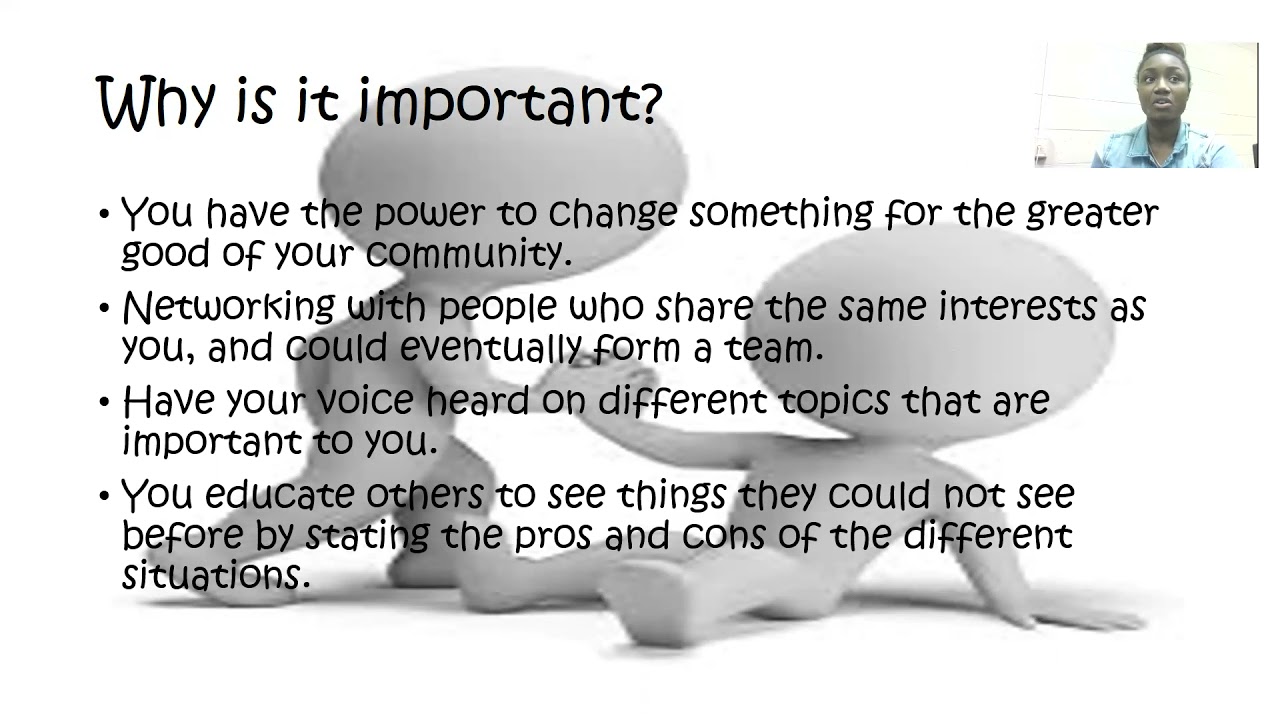 Why is it important?

• You have the power to change something for the greater good of your community.

• Networking with people who share the same interests as you, and could eventually form a team.

• Have your voice heard on different topics that are important to you.

• You educate others to see things they could not see before by stating the pros and cons of the different situations.